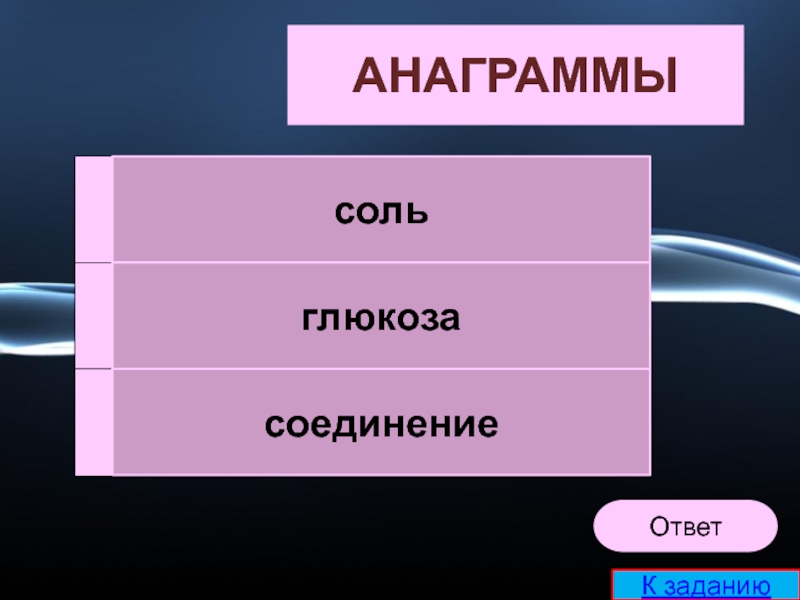 АНАГРАММЫ

соль

глюкоза

соединение

Ответ

К заданию